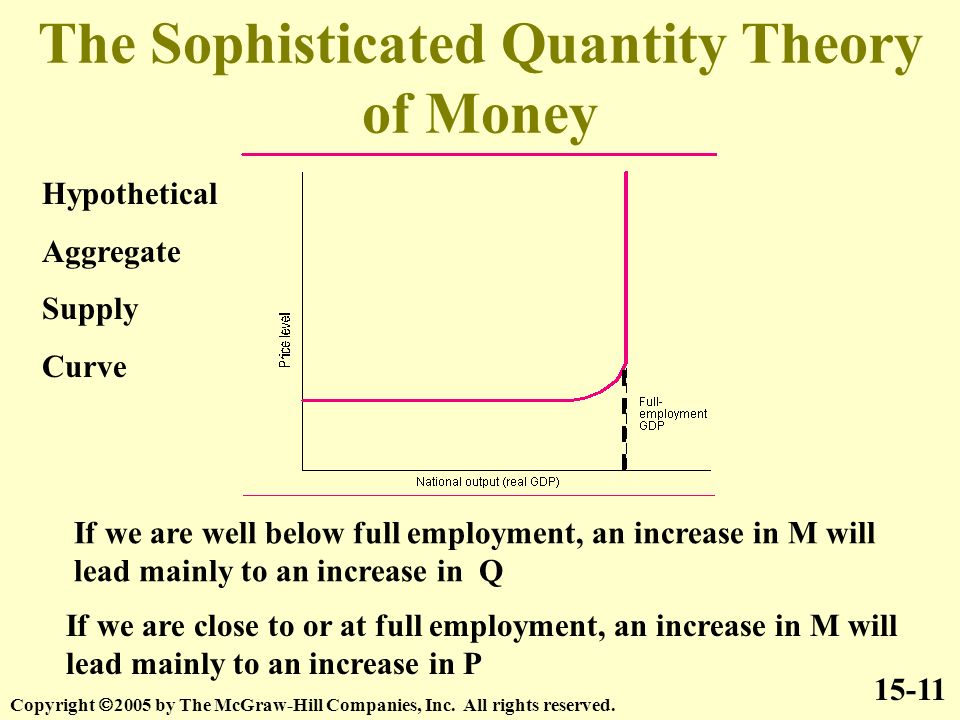 The Sophisticated Quantity Theory of Money

Hypothetical

Aggregate

Supply

Curve

Price level

Full-employment GDP

National output (real GDP)

If we are well below full employment, an increase in M will lead mainly to an increase in Q

If we are close to or at full employment, an increase in M will lead mainly to an increase in P

15-11

Copyright ©2005 by The McGraw-Hill Companies, Inc. All rights reserved.